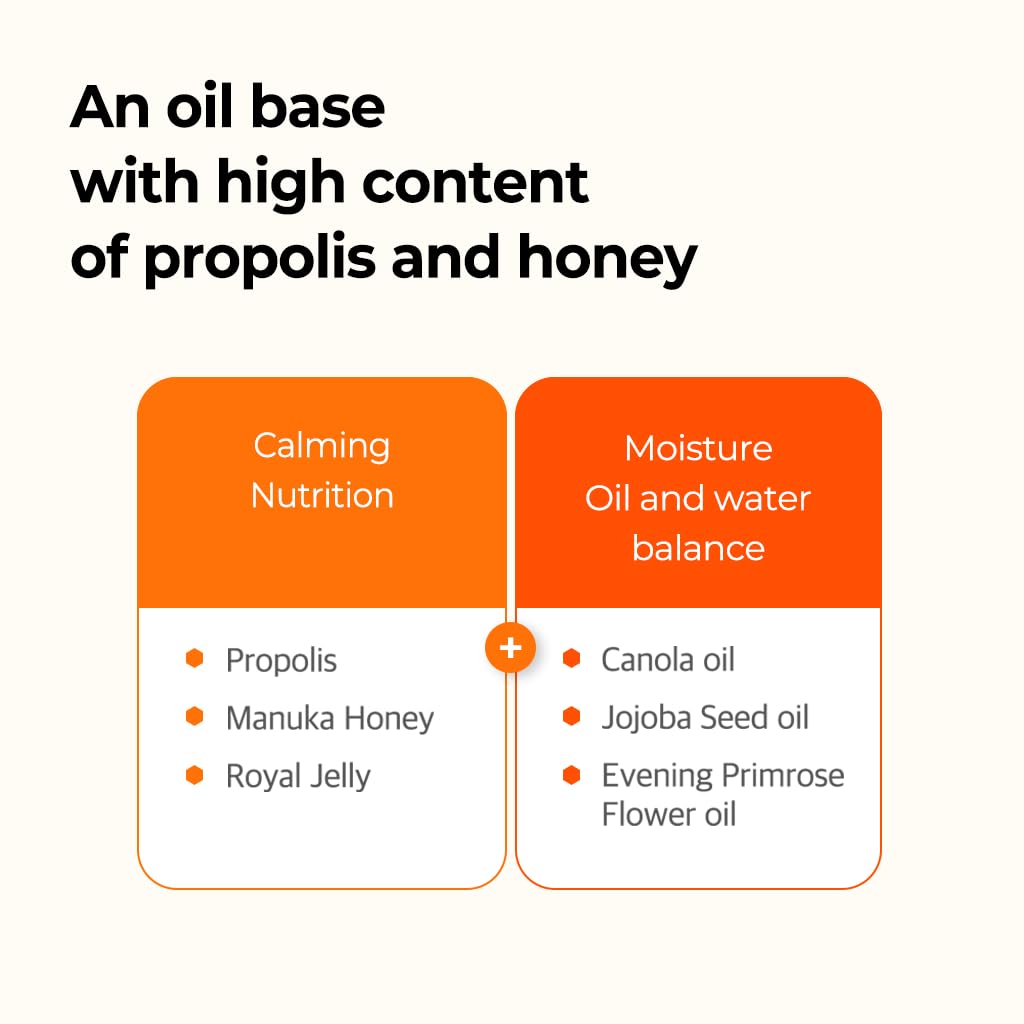 An oil base with high content of propolis and honey

Calming
Nutrition

Propolis
Manuka Honey
Royal Jelly

+

Moisture
Oil and water balance

Canola oil
Jojoba Seed oil
Evening Primrose Flower oil